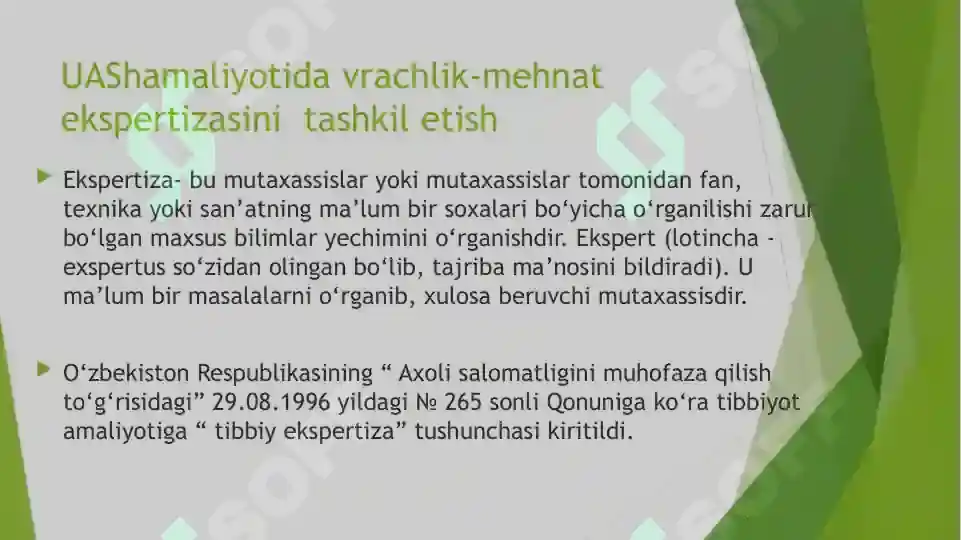 UAShamaliyotida vrachlik-mehnat ekspertizasini tashkil etish

Ekspertiza- bu mutaxassislar yoki mutaxassislar tomonidan fan, texnika yoki san’atning ma’lum bir soxalari bo‘yicha o‘rganilishi zarur bo‘lgan maxsus bilimlar yechimini o‘rganishdir. Ekspert (lotincha - exspertus so‘zidan olingan bo‘lib, tajriba ma’nosini bildiradi). U ma’lum bir masalalarni o‘rganib, xulosa beruvchi mutaxassisdir.

O‘zbekiston Respublikasining “ Axoli salomatligini muhofaza qilish to‘g‘risidagi” 29.08.1996 yildagi № 265 sonli Qonuniga ko‘ra tibbiyot amaliyotiga “ tibbiy ekspertiza” tushunchasi kiritildi.